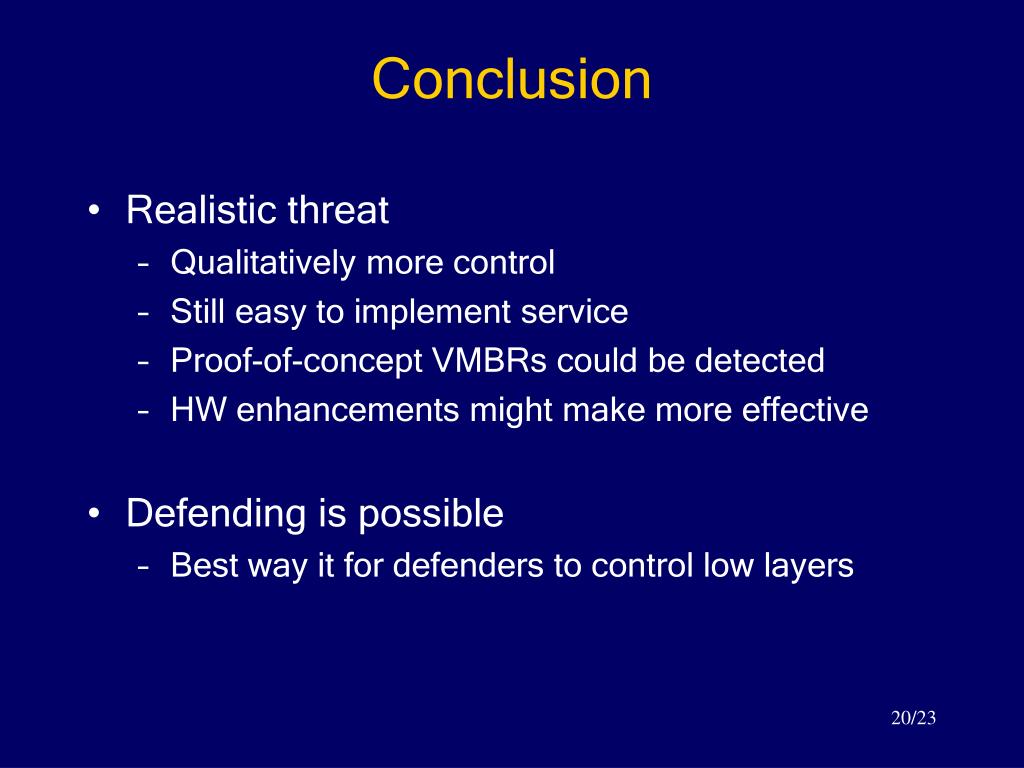 Conclusion

• Realistic threat
– Qualitatively more control
– Still easy to implement service
– Proof-of-concept VMBRs could be detected
– HW enhancements might make more effective

• Defending is possible
– Best way it for defenders to control low layers

20/23